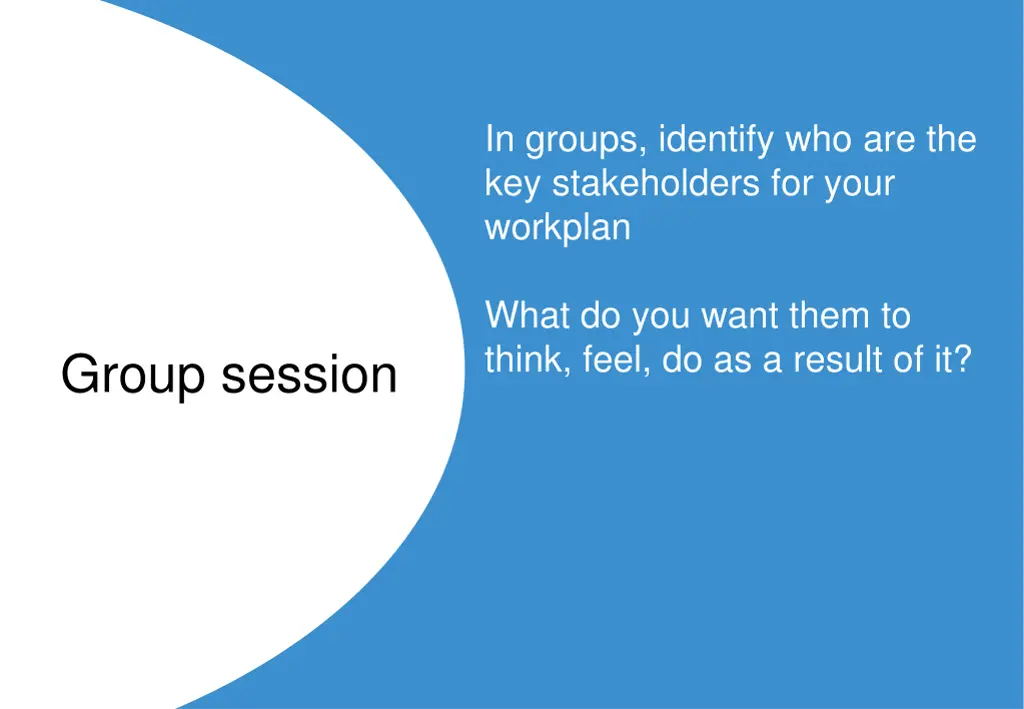 Group session

In groups, identify who are the key stakeholders for your workplan

What do you want them to think, feel, do as a result of it?